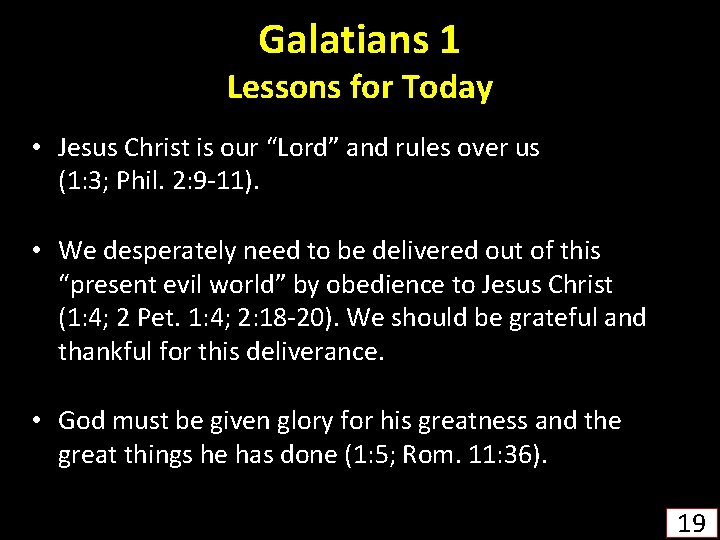 Galatians 1
Lessons for Today

• Jesus Christ is our “Lord” and rules over us (1:3; Phil. 2:9-11).

• We desperately need to be delivered out of this “present evil world” by obedience to Jesus Christ (1:4; 2 Pet. 1:4; 2:18-20). We should be grateful and thankful for this deliverance.

• God must be given glory for his greatness and the great things he has done (1:5; Rom. 11:36).

19